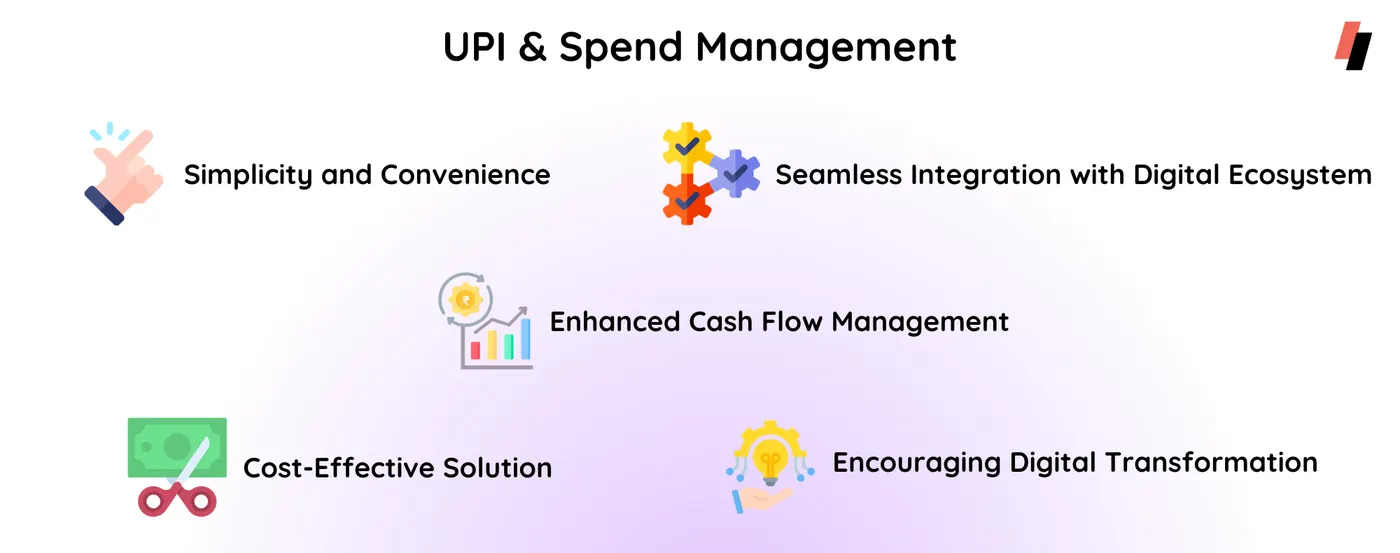 UPI & Spend Management

Simplicity and Convenience

Seamless Integration with Digital Ecosystem

Enhanced Cash Flow Management

Cost-Effective Solution

Encouraging Digital Transformation